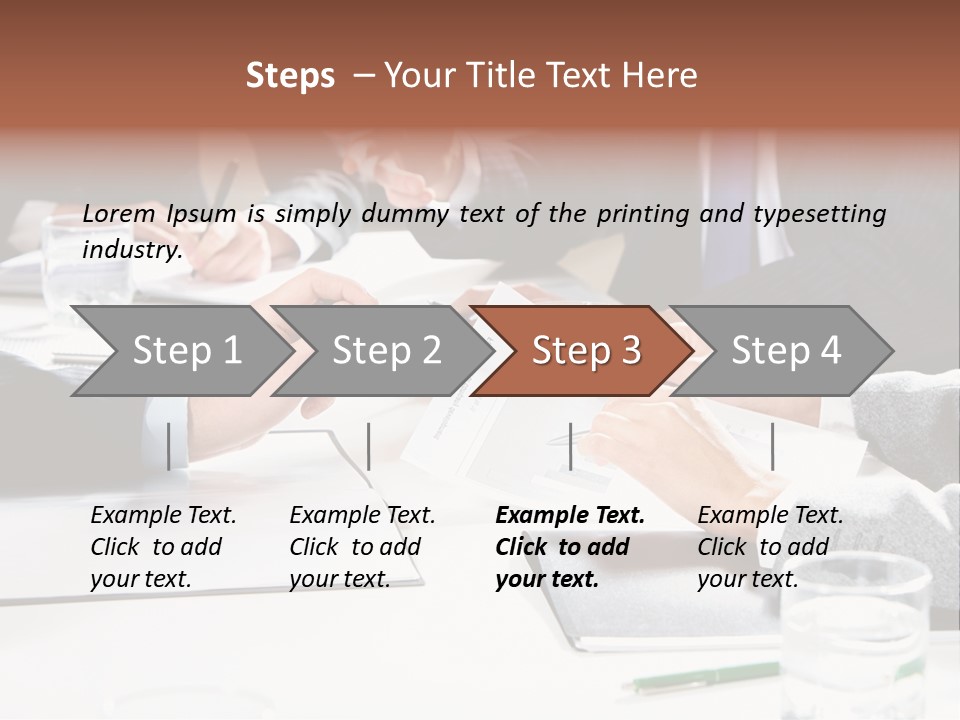 Steps – Your Title Text Here

Lorem Ipsum is simply dummy text of the printing and typesetting industry.

Step 1

Step 2

Step 3

Step 4

Example Text. Click to add your text.

Example Text. Click to add your text.

Example Text. Click to add your text.

Example Text. Click to add your text.